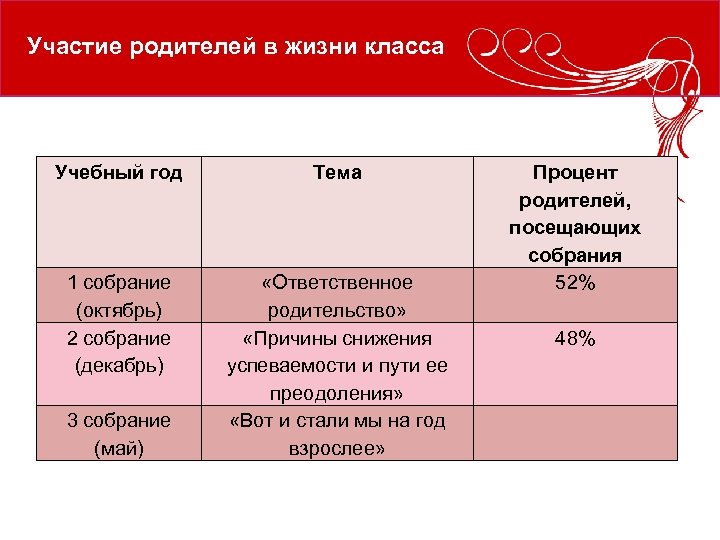 Участие родителей в жизни класса

| Учебный год | Тема | Процент родителей, посещающих собрания |
|---|---|---|
| 1 собрание (октябрь) | «Ответственное родительство» | 52% |
| 2 собрание (декабрь) | «Причины снижения успеваемости и пути ее преодоления» | 48% |
| 3 собрание (май) | «Вот и стали мы на год взрослее» | |